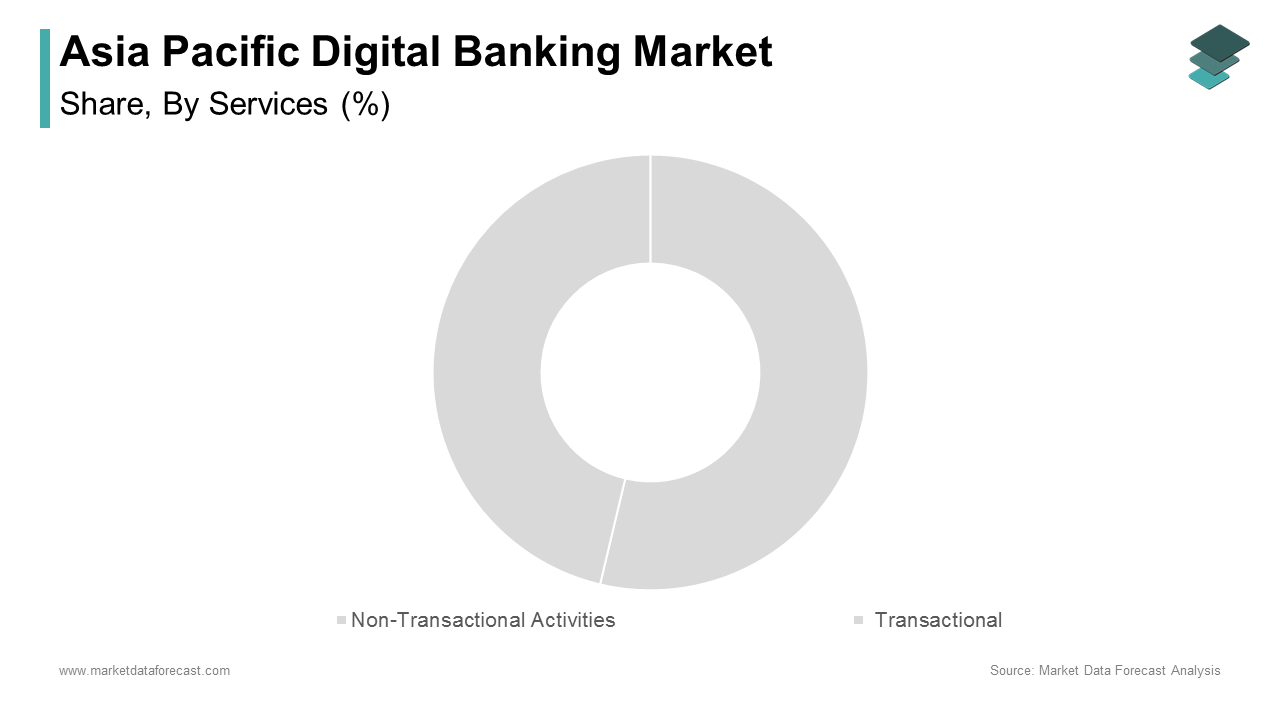 Asia Pacific Digital Banking Market
Share, By Services (%)

Non-Transactional Activities
Transactional

www.marketdataforecast.com
Source: Market Data Forecast Analysis